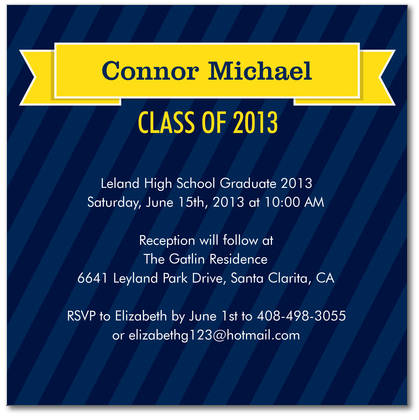 Connor Michael

CLASS OF 2013

Leland High School Graduate 2013
Saturday, June 15th, 2013 at 10:00 AM

Reception will follow at
The Gatlin Residence
6641 Leyland Park Drive, Santa Clarita, CA

RSVP to Elizabeth by June 1st to 408-498-3055
or elizabethg123@hotmail.com